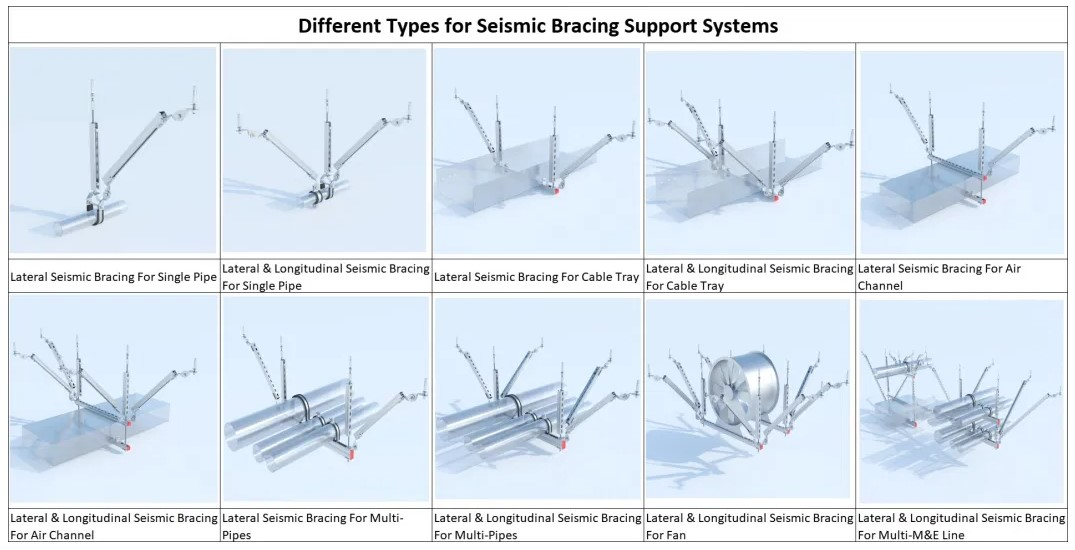 Different Types for Seismic Bracing Support Systems

| Lateral Seismic Bracing For Single Pipe | Lateral & Longitudinal Seismic Bracing For Single Pipe | Lateral Seismic Bracing For Cable Tray | Lateral & Longitudinal Seismic Bracing For Cable Tray | Lateral Seismic Bracing For Air Channel |
|---|---|---|---|---|
| Lateral & Longitudinal Seismic Bracing For Air Channel | Lateral Seismic Bracing For Multi-Pipes | Lateral & Longitudinal Seismic Bracing For Multi-Pipes | Lateral & Longitudinal Seismic Bracing For Fan | Lateral & Longitudinal Seismic Bracing For Multi-M&E Line |